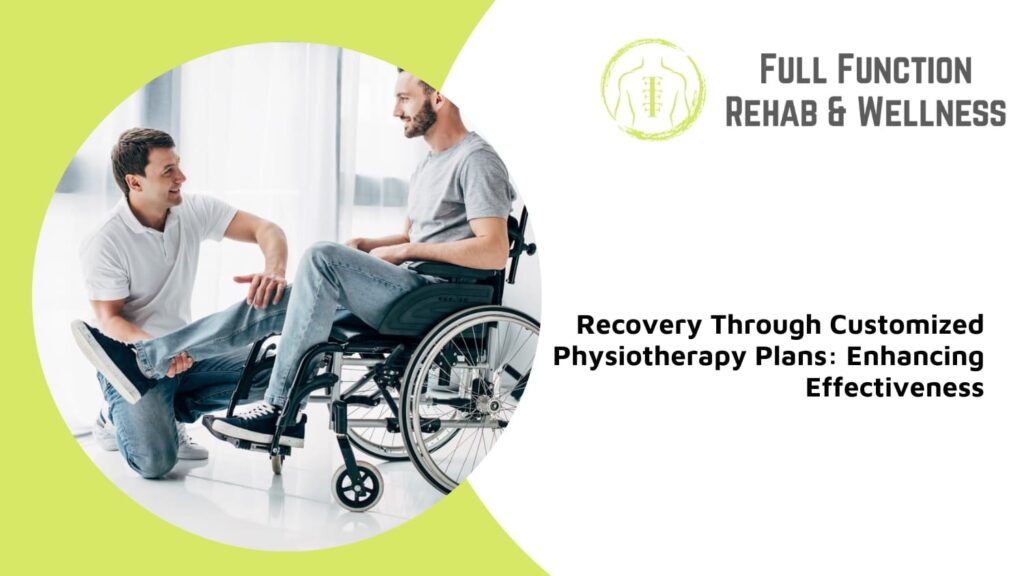 FULL FUNCTION
REHAB & WELLNESS

Recovery Through Customized Physiotherapy Plans: Enhancing Effectiveness